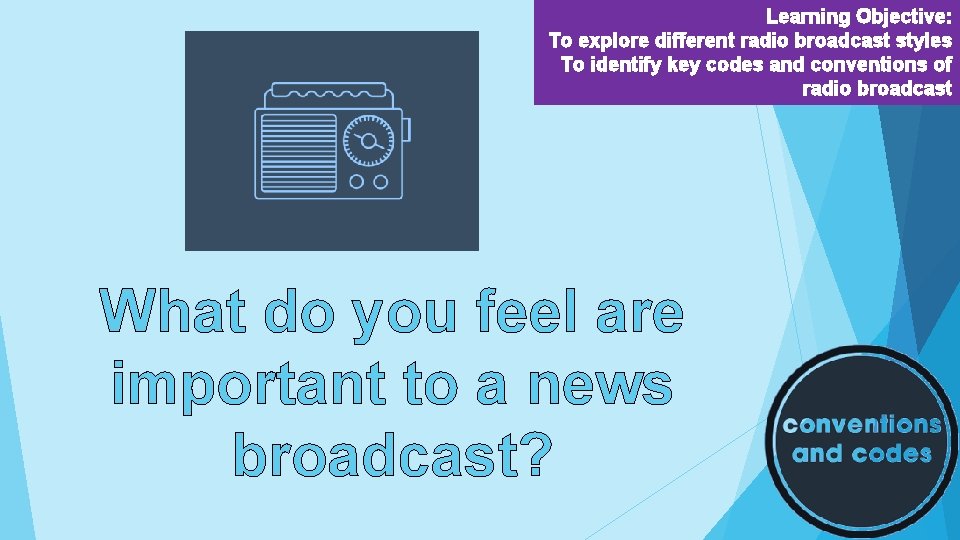 Learning Objective:
To explore different radio broadcast styles
To identify key codes and conventions of radio broadcast

What do you feel are important to a news broadcast?

conventions and codes